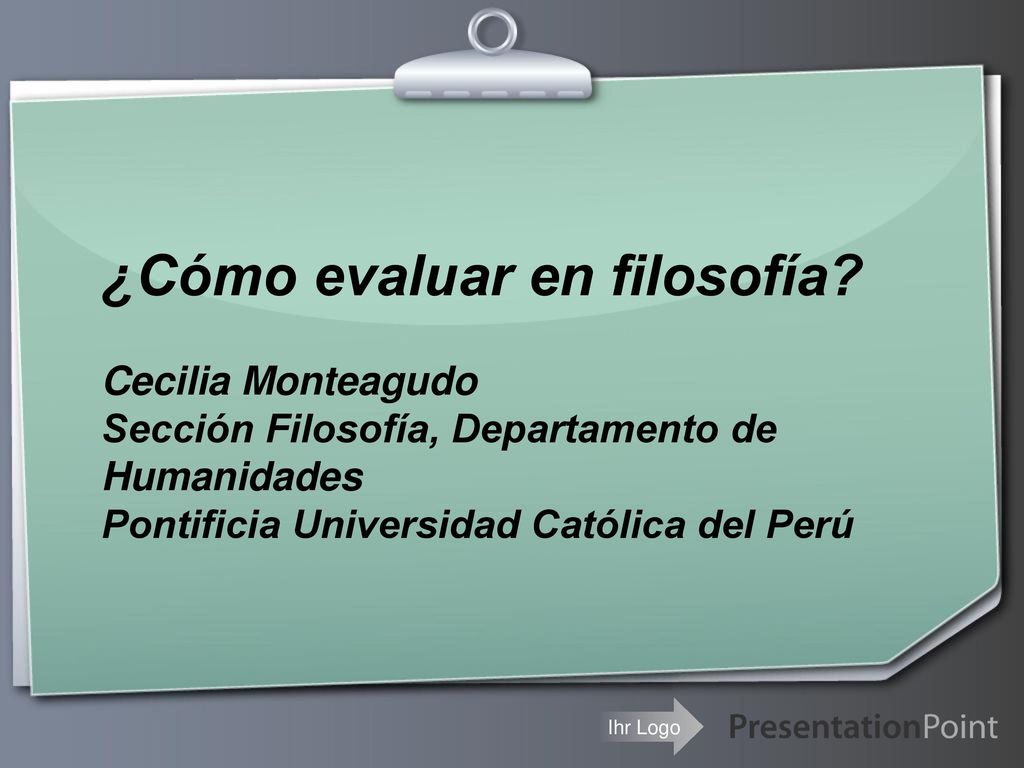 ¿Cómo evaluar en filosofía?

Cecilia Monteagudo
Sección Filosofía, Departamento de Humanidades
Pontificia Universidad Católica del Perú

Ihr Logo

PresentationPoint